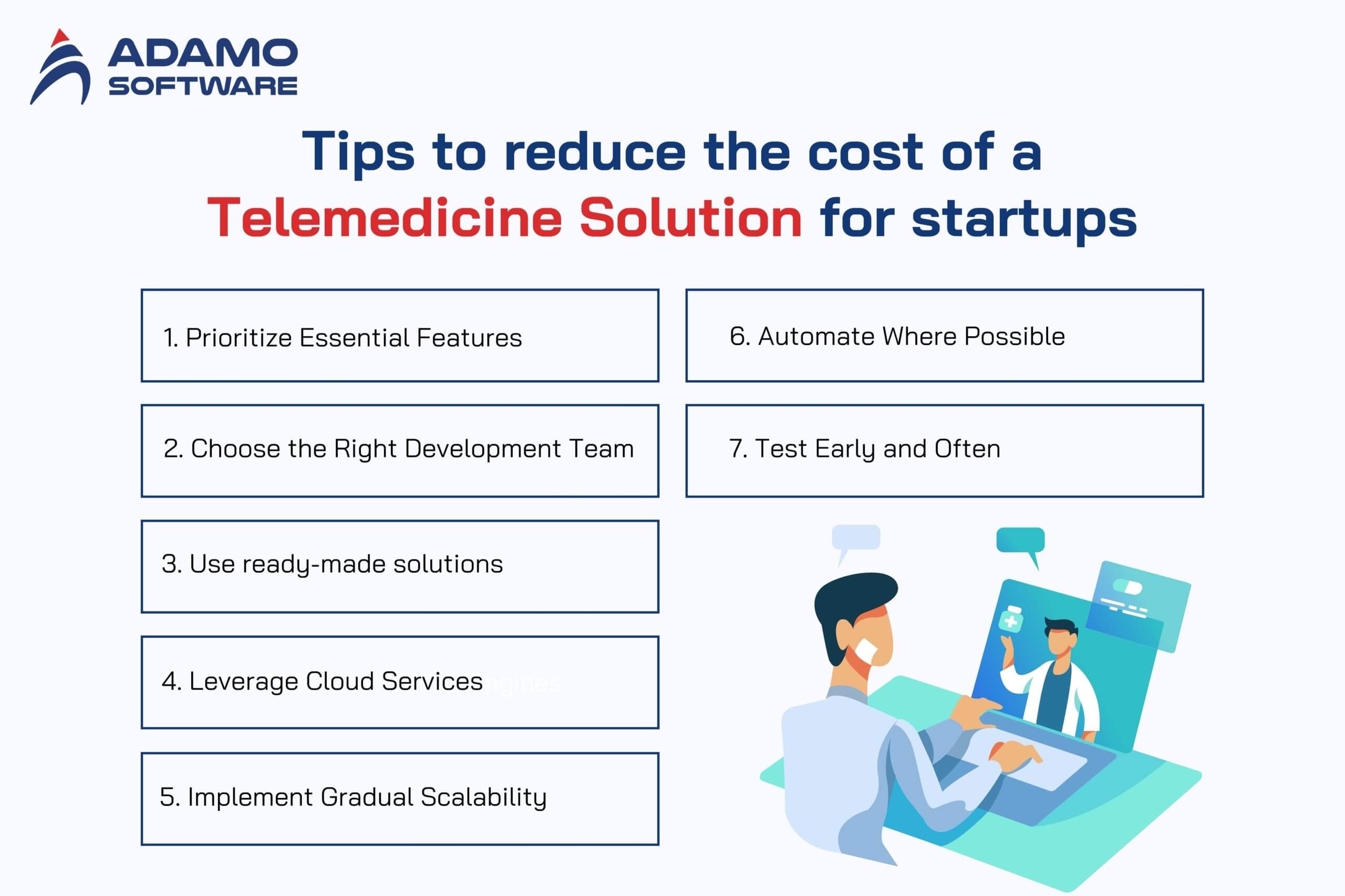 ADAMO SOFTWARE

Tips to reduce the cost of a Telemedicine Solution for startups

1. Prioritize Essential Features

2. Choose the Right Development Team

3. Use ready-made solutions

4. Leverage Cloud Services

5. Implement Gradual Scalability

6. Automate Where Possible

7. Test Early and Often